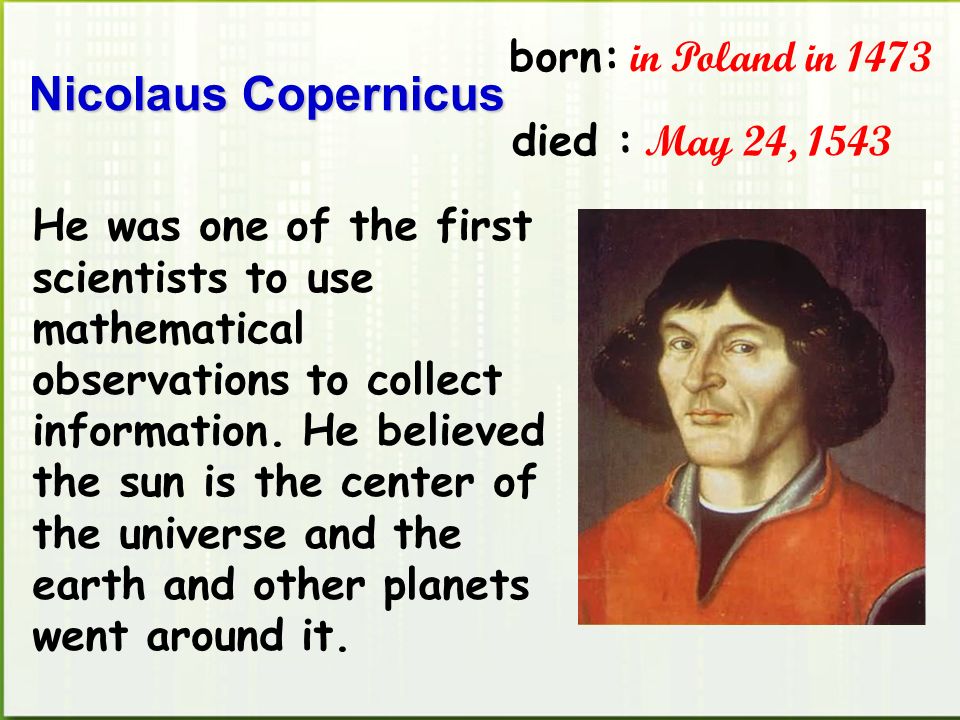 Nicolaus Copernicus

born: in Poland in 1473

died : May 24, 1543

He was one of the first scientists to use mathematical observations to collect information. He believed the sun is the center of the universe and the earth and other planets went around it.